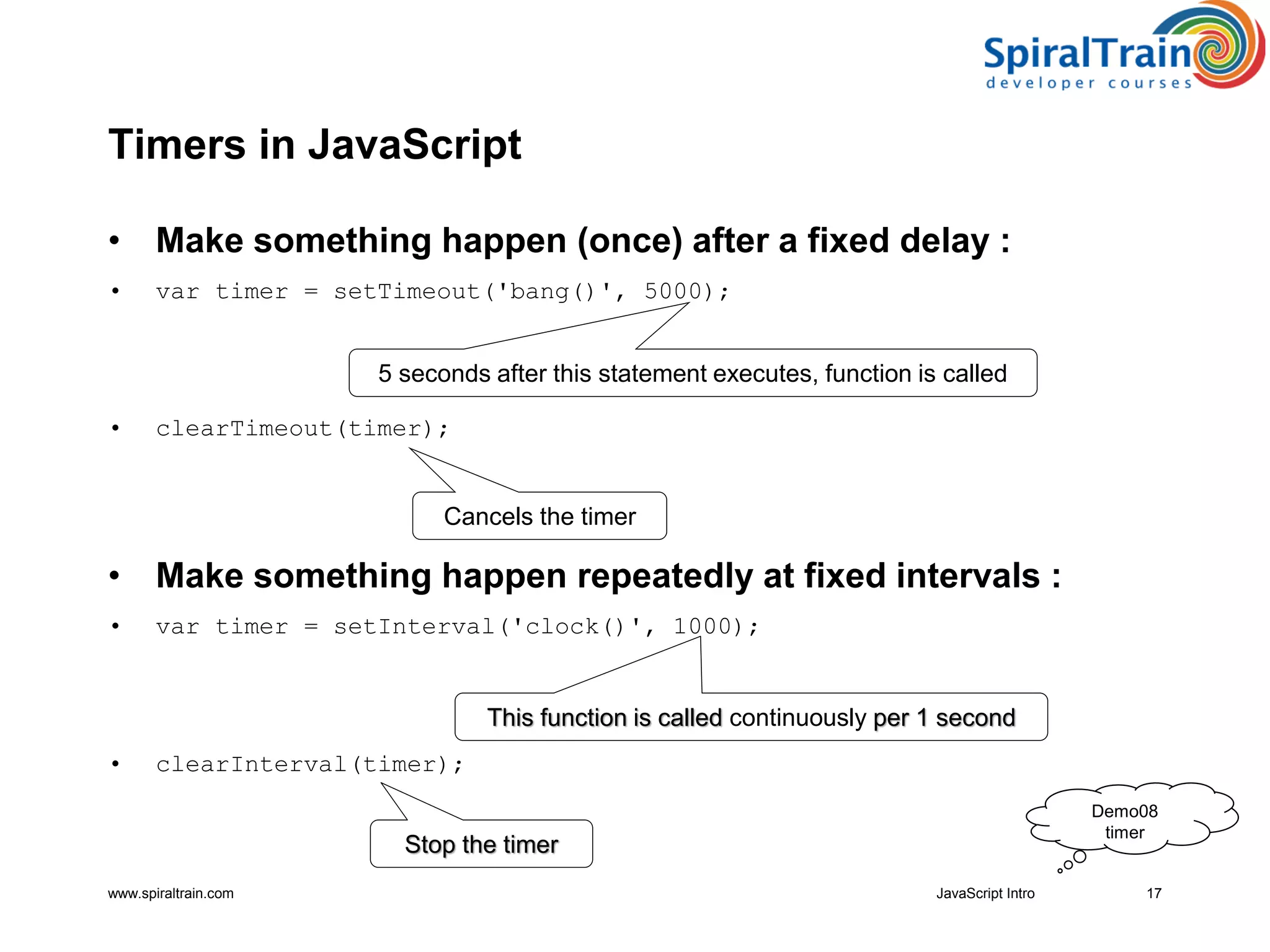 SpiralTrain
developer courses

Timers in JavaScript

• Make something happen (once) after a fixed delay :

• var timer = setTimeout('bang()', 5000);

5 seconds after this statement executes, function is called

• clearTimeout(timer);

Cancels the timer

• Make something happen repeatedly at fixed intervals :

• var timer = setInterval('clock()', 1000);

This function is called continuously per 1 second

• clearInterval(timer);

Stop the timer

Demo08 timer

www.spiraltrain.com

JavaScript Intro

17